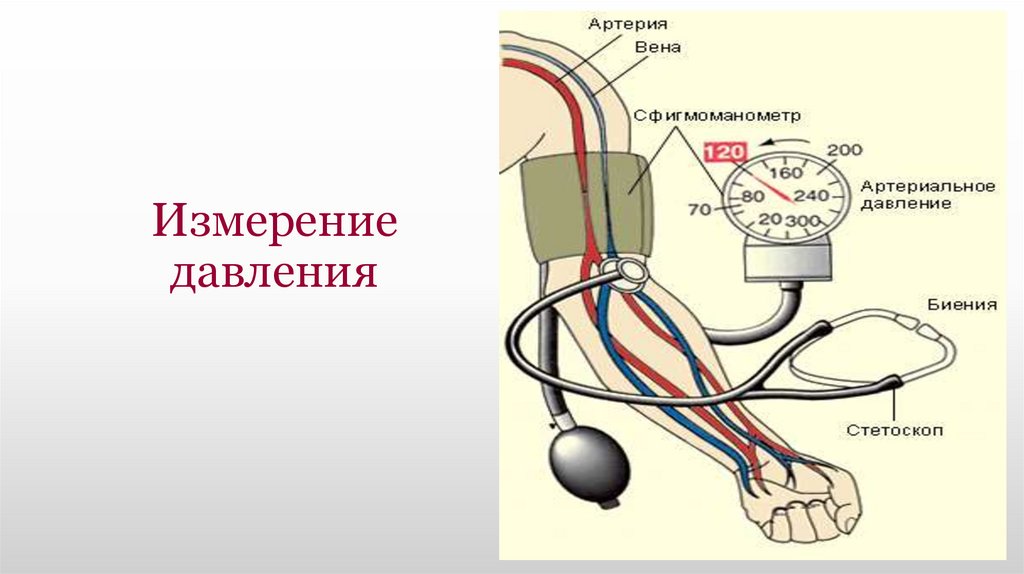 Измерение давления

Артерия
Вена
Сфигмоманометр
120
200
160
80
240
70
20
300
Артериальное давление
Биения
Стетоскоп